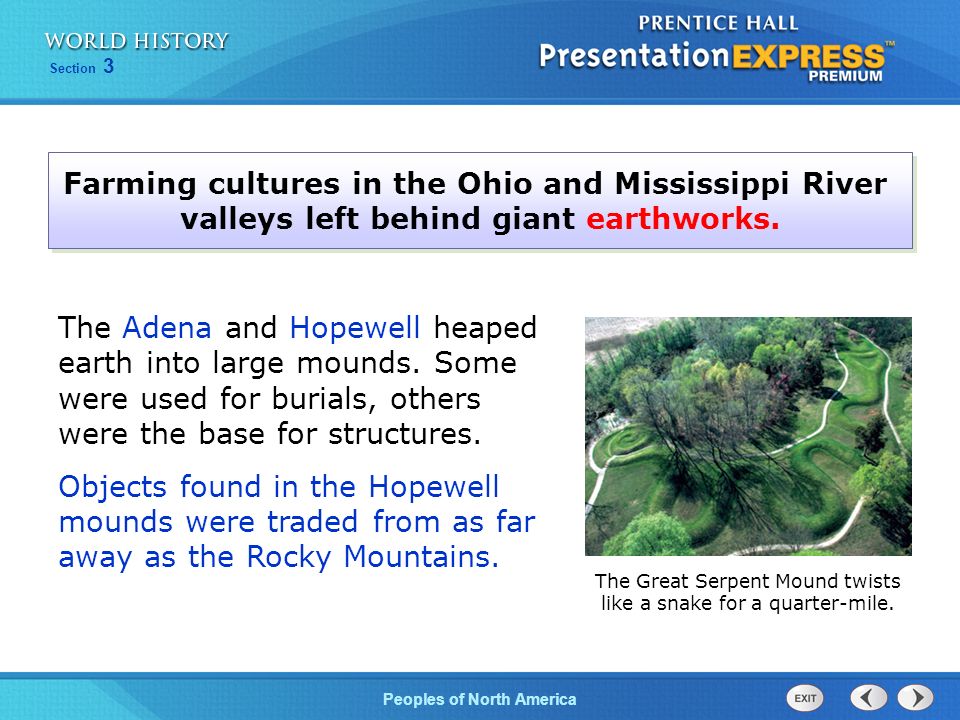 WORLD HISTORY
Section 3

PRENTICE HALL
PresentationEXPRESS™
PREMIUM

Farming cultures in the Ohio and Mississippi River valleys left behind giant earthworks.

The Adena and Hopewell heaped earth into large mounds. Some were used for burials, others were the base for structures.

Objects found in the Hopewell mounds were traded from as far away as the Rocky Mountains.

The Great Serpent Mound twists like a snake for a quarter-mile.

Peoples of North America

EXIT